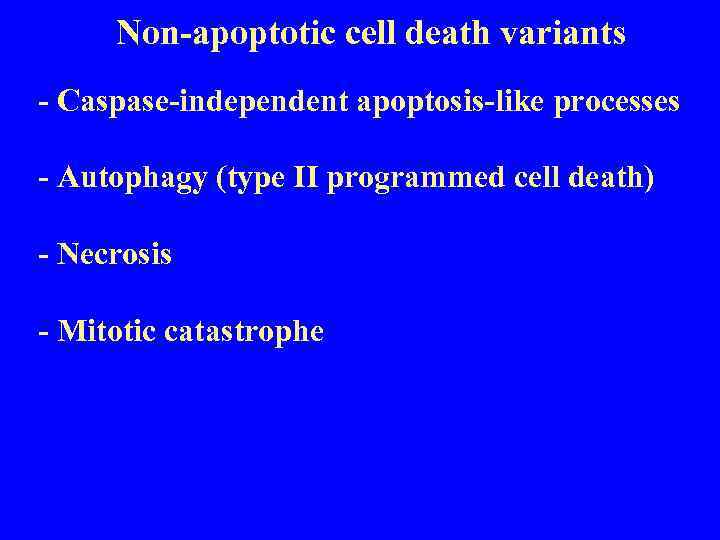 Non-apoptotic cell death variants

- Caspase-independent apoptosis-like processes

- Autophagy (type II programmed cell death)

- Necrosis

- Mitotic catastrophe